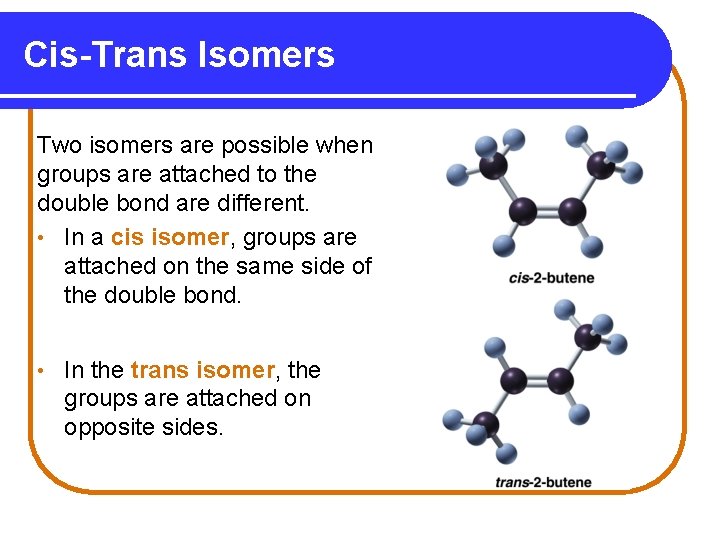 Cis-Trans Isomers

Two isomers are possible when groups are attached to the double bond are different.

• In a cis isomer, groups are attached on the same side of the double bond.

• In the trans isomer, the groups are attached on opposite sides.

cis-2-butene

trans-2-butene